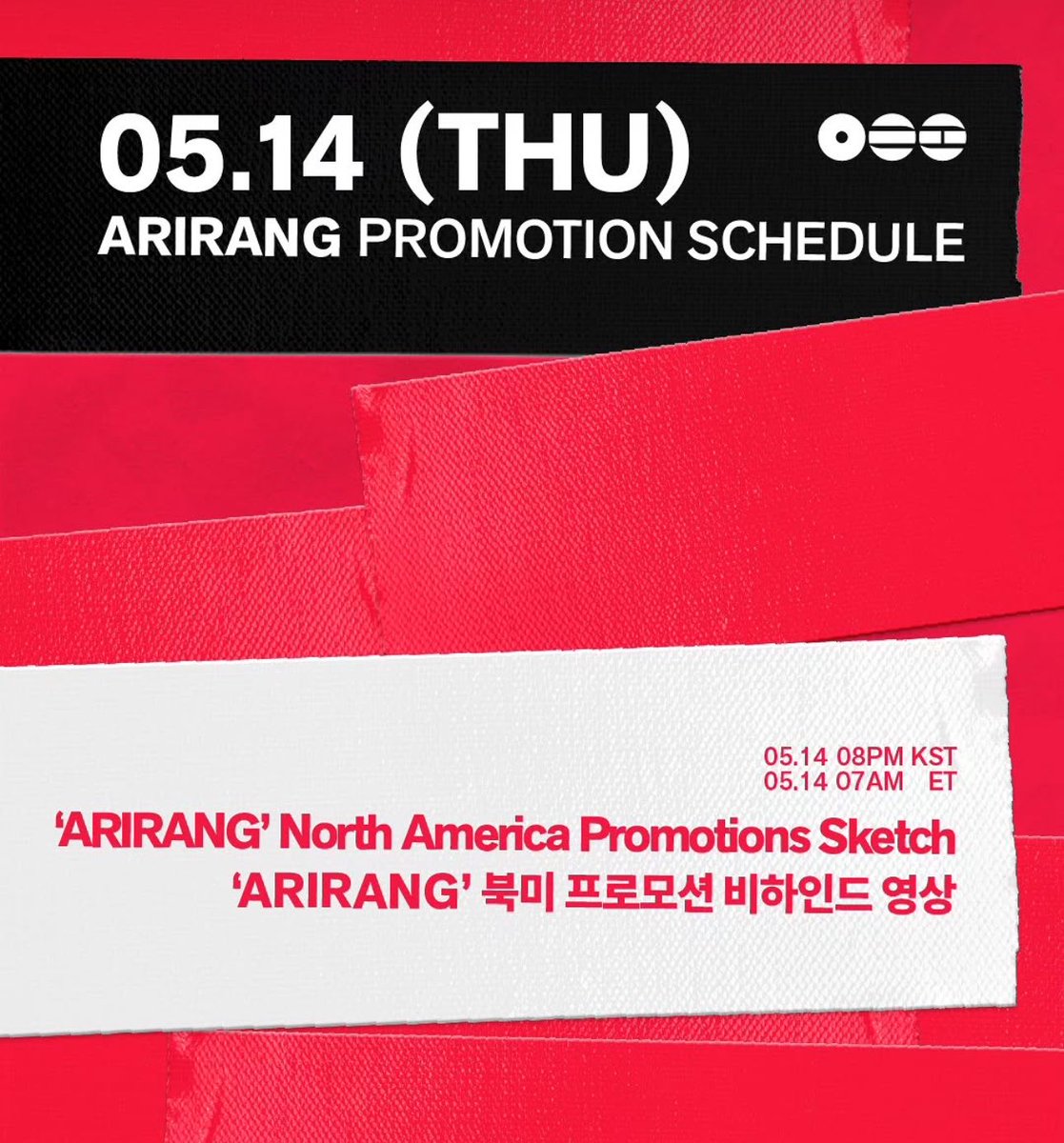 05.14 (THU)
ARIRANG PROMOTION SCHEDULE

05.14 08PM KST
05.14 07AM ET

'ARIRANG' North America Promotions Sketch
'ARIRANG' 북미 프로모션 비하인드 영상